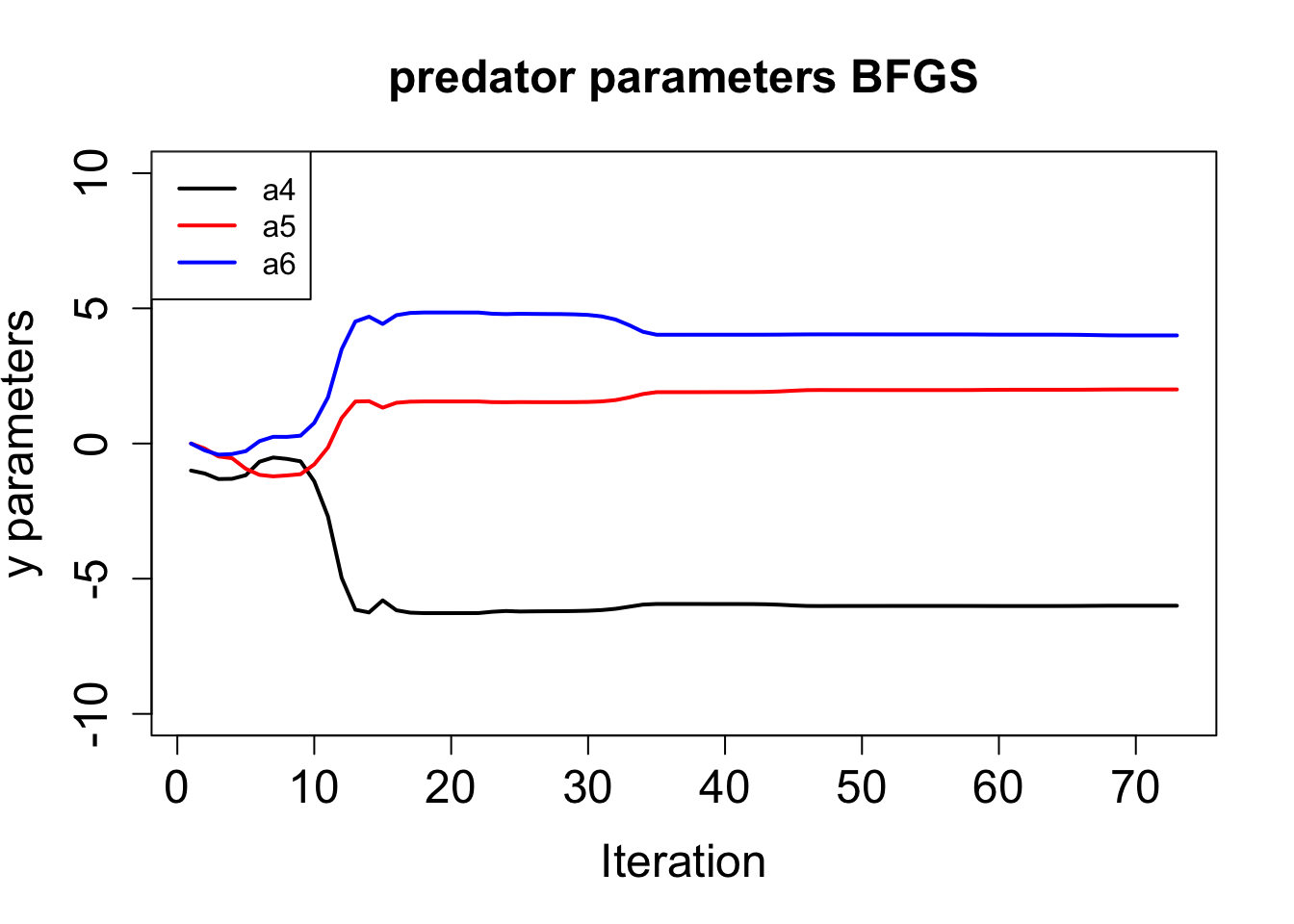 predator parameters BFGS

a4
a5
a6

y parameters

10
5
0
-5
-10

0
10
20
30
40
50
60
70

Iteration